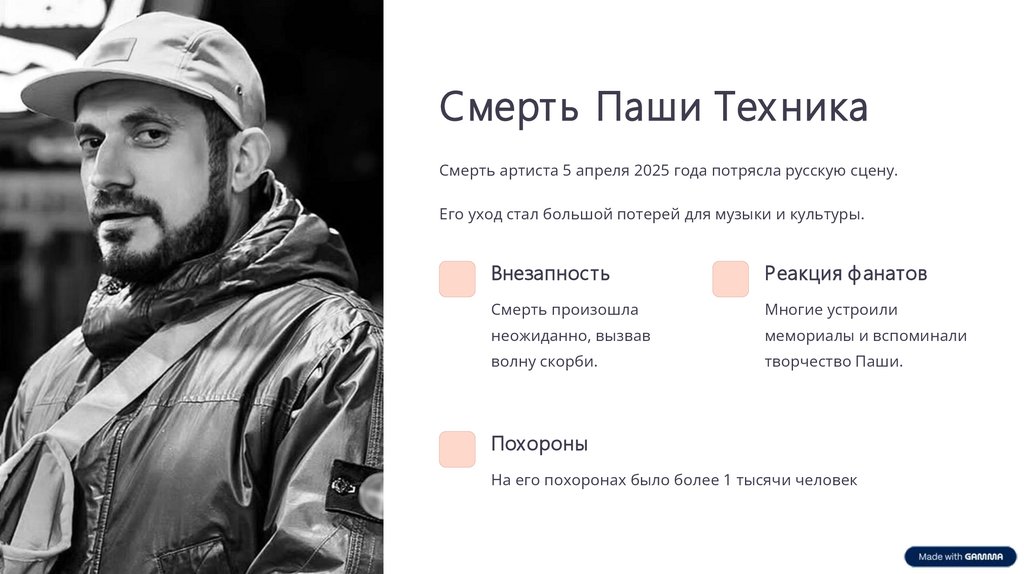 Смерть Паши Техника

Смерть артиста 5 апреля 2025 года потрясла русскую сцену.

Его уход стал большой потерей для музыки и культуры.

Внезапность

Смерть произошла неожиданно, вызвав волну скорби.

Реакция фанатов

Многие устроили мемориалы и вспоминали творчество Паши.

Похороны

На его похоронах было более 1 тысячи человек

Made with GAMMA